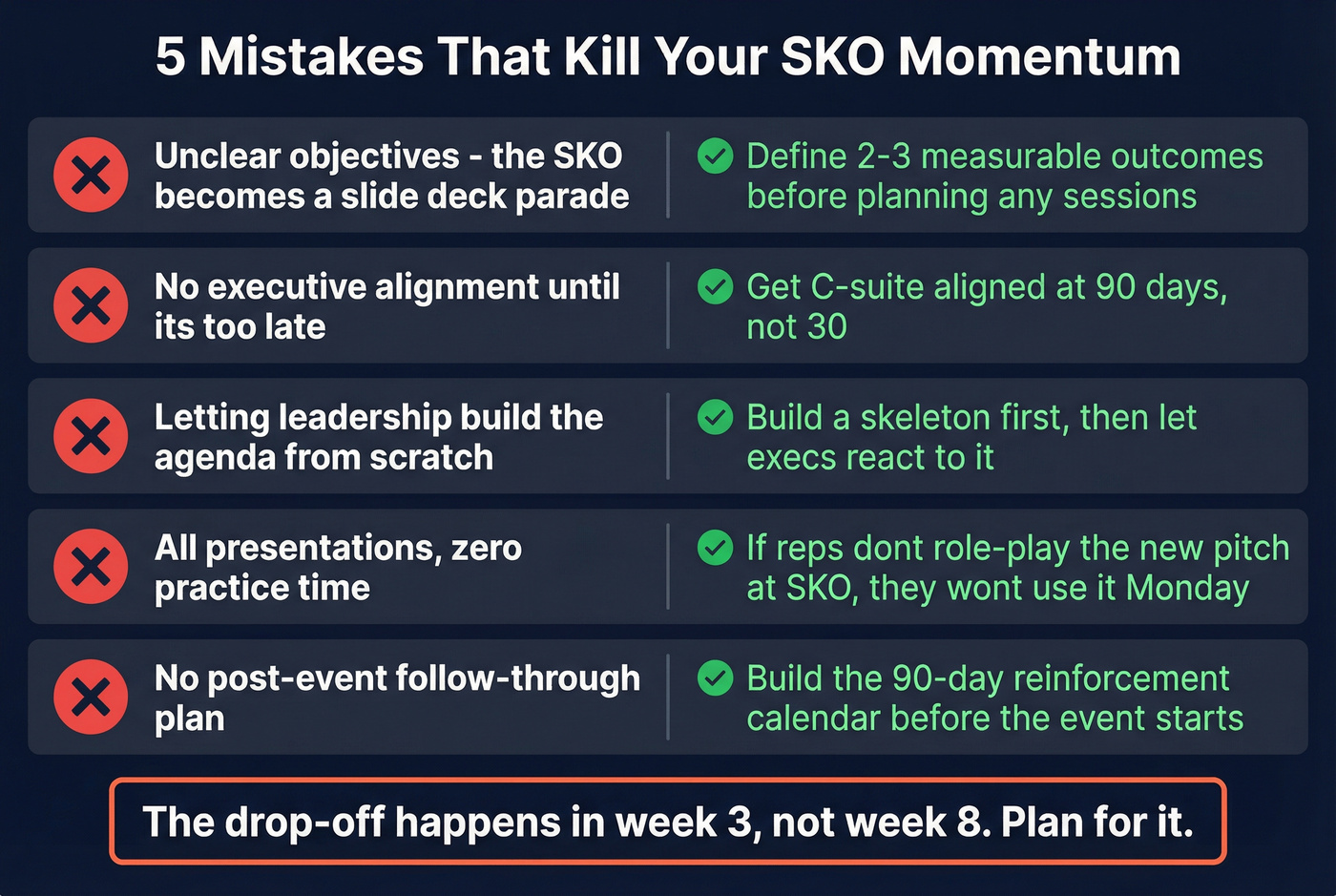 5 Mistakes That Kill Your SKO Momentum

Unclear objectives - the SKO becomes a slide deck parade

Define 2-3 measurable outcomes before planning any sessions

No executive alignment until its too late

Get C-suite aligned at 90 days, not 30

Letting leadership build the agenda from scratch

Build a skeleton first, then let execs react to it

All presentations, zero practice time

If reps dont role-play the new pitch at SKO, they wont use it Monday

No post-event follow-through plan

Build the 90-day reinforcement calendar before the event starts

The drop-off happens in week 3, not week 8. Plan for it.